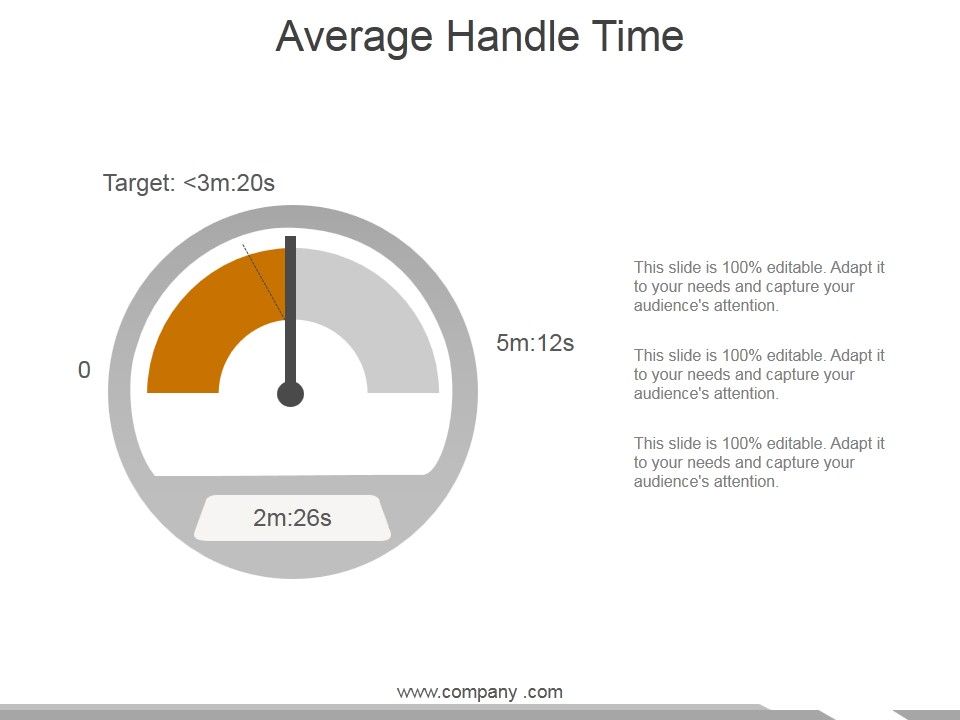 Average Handle Time

Target: <3m:20s

0

5m:12s

2m:26s

This slide is 100% editable. Adapt it to your needs and capture your audience's attention.

This slide is 100% editable. Adapt it to your needs and capture your audience's attention.

This slide is 100% editable. Adapt it to your needs and capture your audience's attention.

www.company .com